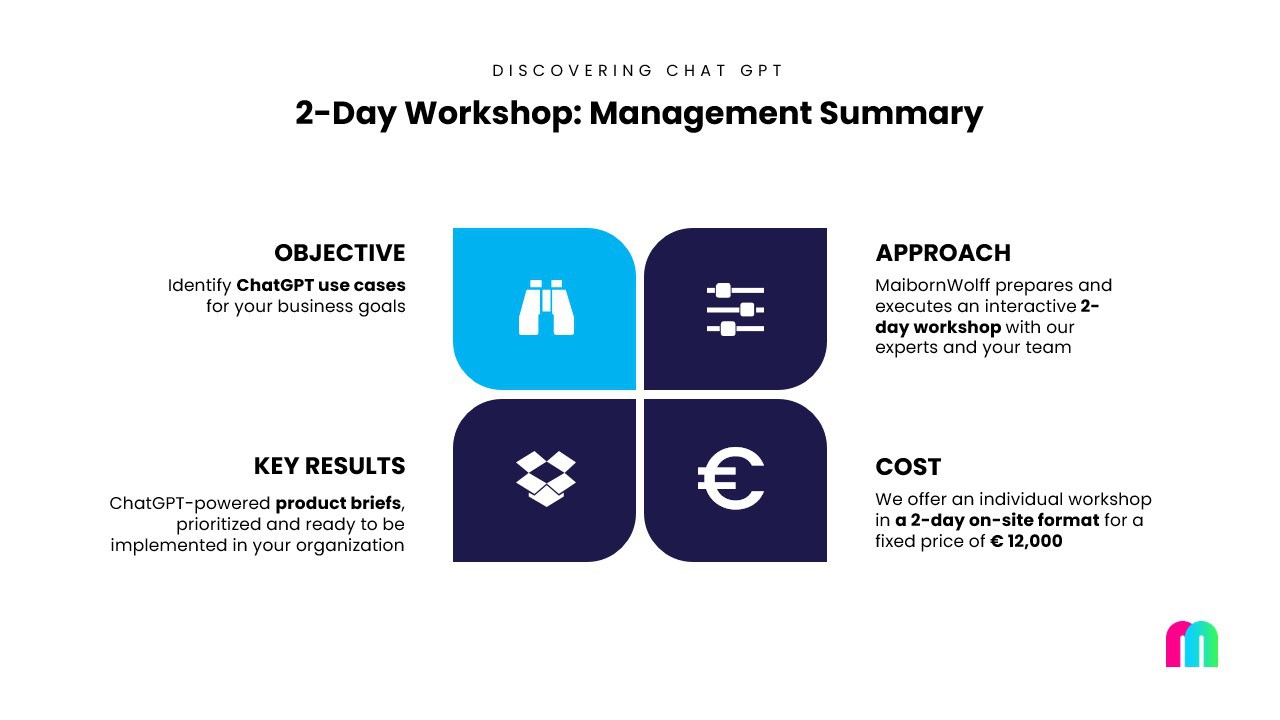 DISCOVERING CHAT GPT

2-Day Workshop: Management Summary

OBJECTIVE

Identify ChatGPT use cases for your business goals

APPROACH

MaibornWolff prepares and executes an interactive 2-day workshop with our experts and your team

KEY RESULTS

ChatGPT-powered product briefs, prioritized and ready to be implemented in your organization

COST

We offer an individual workshop in a 2-day on-site format for a fixed price of € 12,000